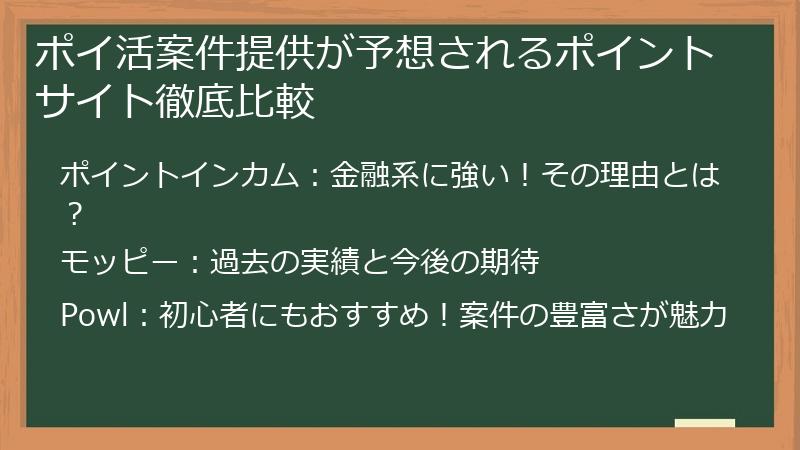 ポイ活案件提供が予想されるポイントサイト徹底比較

ポイントインカム：金融系に強い！その理由とは？

モッピー：過去の実績と今後の期待

Powl：初心者にもおすすめ！案件の豊富さが魅力